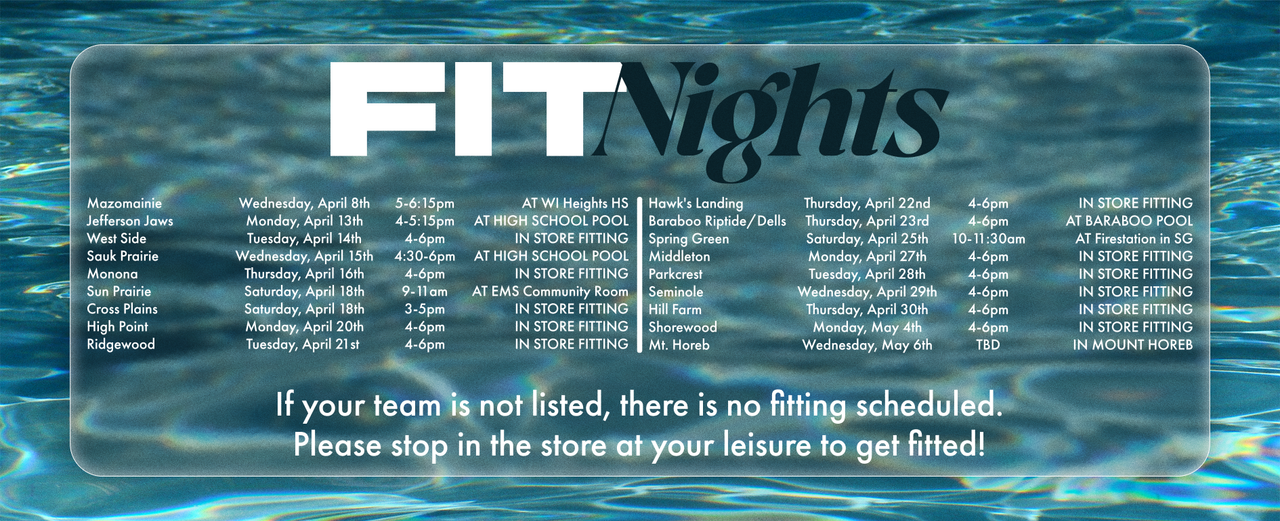 FIT Nights

| | | | |
|---|---|---|---|
| Mazomainie | Wednesday, April 8th | 5-6:15pm | AT WI Heights HS |
| Jefferson Jaws | Monday, April 13th | 4-5:15pm | AT HIGH SCHOOL POOL |
| West Side | Tuesday, April 14th | 4-6pm | IN STORE FITTING |
| Sauk Prairie | Wednesday, April 15th | 4:30-6pm | AT HIGH SCHOOL POOL |
| Monona | Thursday, April 16th | 4-6pm | IN STORE FITTING |
| Sun Prairie | Saturday, April 18th | 9-11am | AT EMS Community Room |
| Cross Plains | Saturday, April 18th | 3-5pm | IN STORE FITTING |
| High Point | Monday, April 20th | 4-6pm | IN STORE FITTING |
| Ridgewood | Tuesday, April 21st | 4-6pm | IN STORE FITTING |

| | | | |
|---|---|---|---|
| Hawk's Landing | Thursday, April 22nd | 4-6pm | IN STORE FITTING |
| Baraboo Riptide/Dells | Thursday, April 23rd | 4-6pm | AT BARABOO POOL |
| Spring Green | Saturday, April 25th | 10-11:30am | AT Firestation in SG |
| Middleton | Monday, April 27th | 4-6pm | IN STORE FITTING |
| Parkcrest | Tuesday, April 28th | 4-6pm | IN STORE FITTING |
| Seminole | Wednesday, April 29th | 4-6pm | IN STORE FITTING |
| Hill Farm | Thursday, April 30th | 4-6pm | IN STORE FITTING |
| Shorewood | Monday, May 4th | 4-6pm | IN STORE FITTING |
| Mt. Horeb | Wednesday, May 6th | TBD | IN MOUNT HOREB |

If your team is not listed, there is no fitting scheduled.
Please stop in the store at your leisure to get fitted!